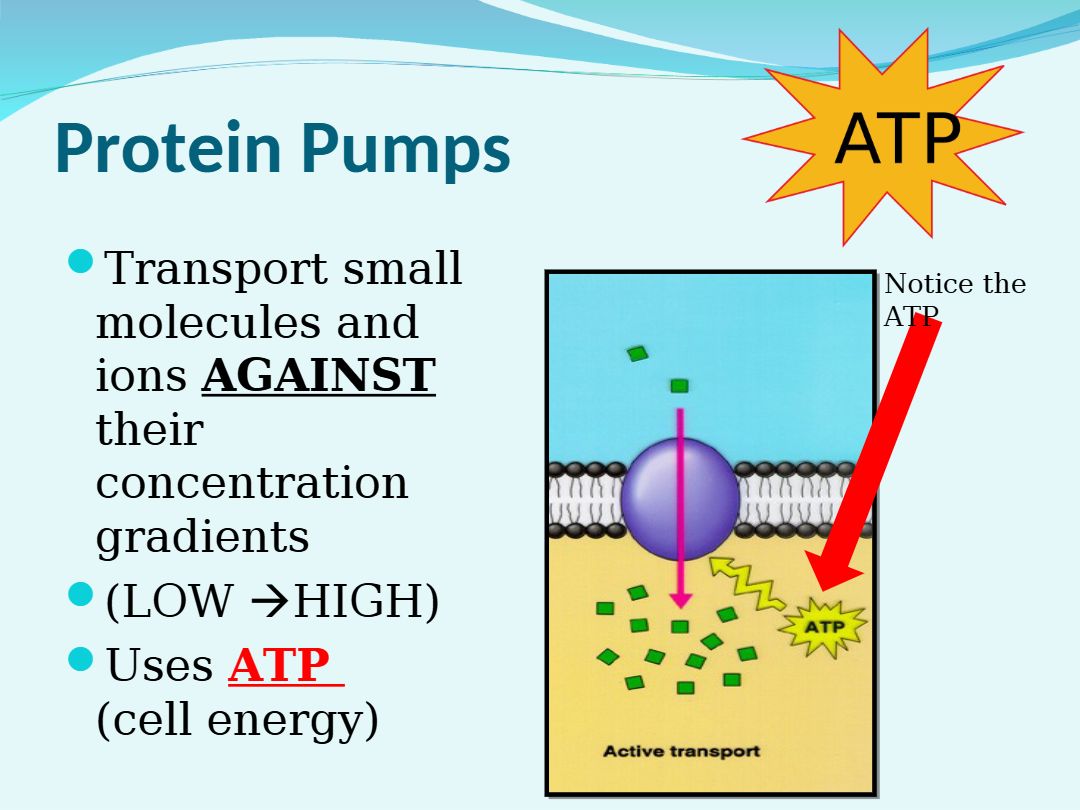 Protein Pumps

ATP

• Transport small molecules and ions AGAINST their concentration gradients
• (LOW →HIGH)
• Uses ATP (cell energy)

Notice the ATP

ATP

Active transport